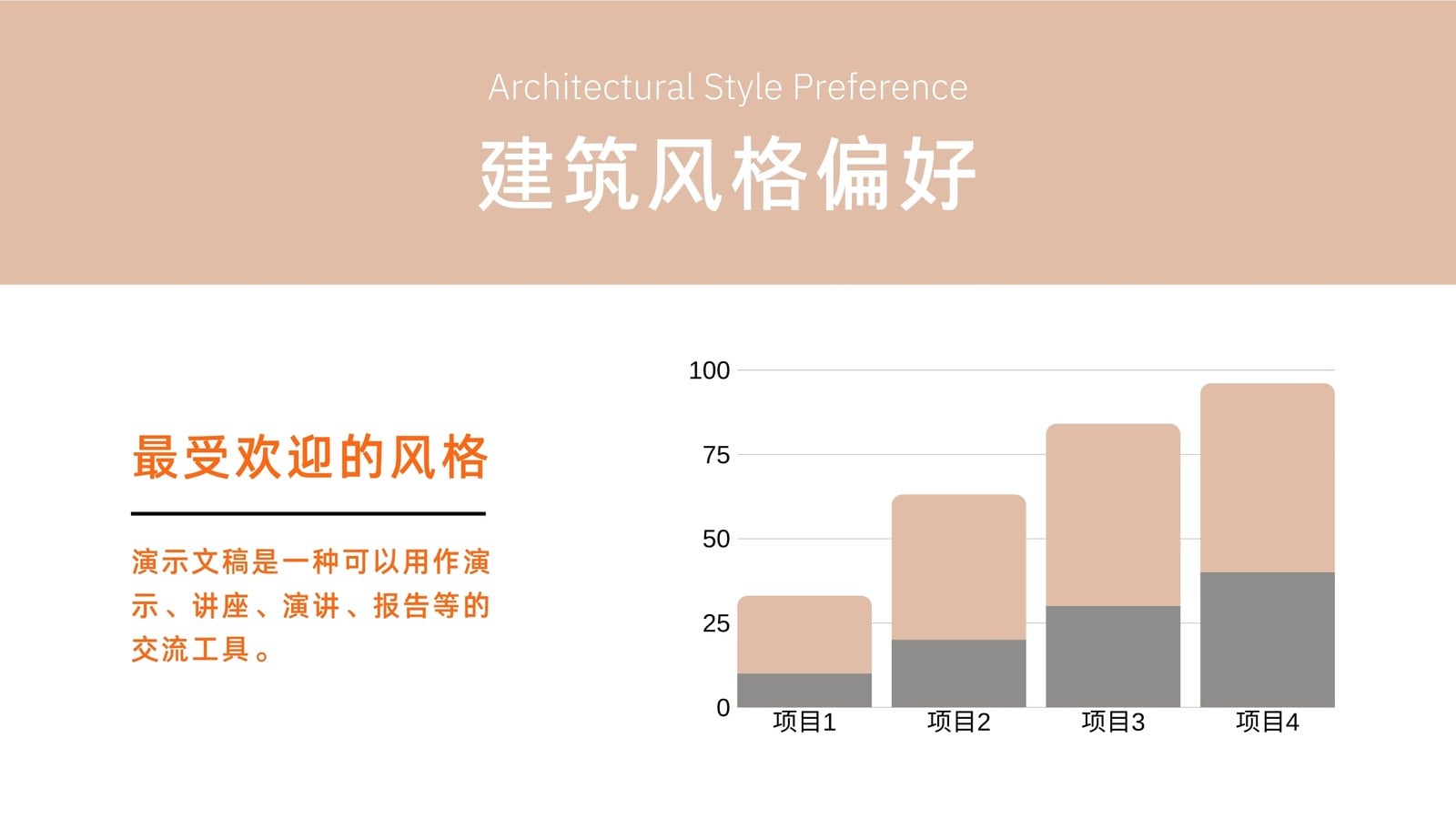 Architectural Style Preference

建筑风格偏好

最受欢迎的风格

演示文稿是一种可以用作演示、讲座、演讲、报告等的交流工具。

100
75
50
25
0
项目1
项目2
项目3
项目4